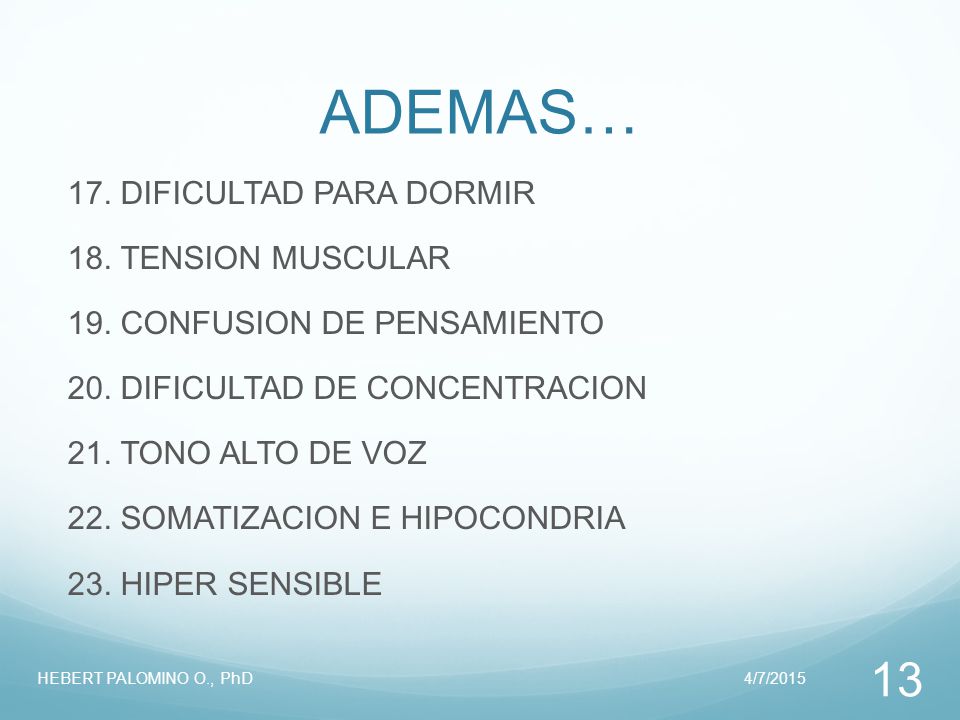 ADEMAS…

17. DIFICULTAD PARA DORMIR

18. TENSION MUSCULAR

19. CONFUSION DE PENSAMIENTO

20. DIFICULTAD DE CONCENTRACION

21. TONO ALTO DE VOZ

22. SOMATIZACION E HIPOCONDRIA

23. HIPER SENSIBLE

HEBERT PALOMINO O., PhD

4/7/2015

13